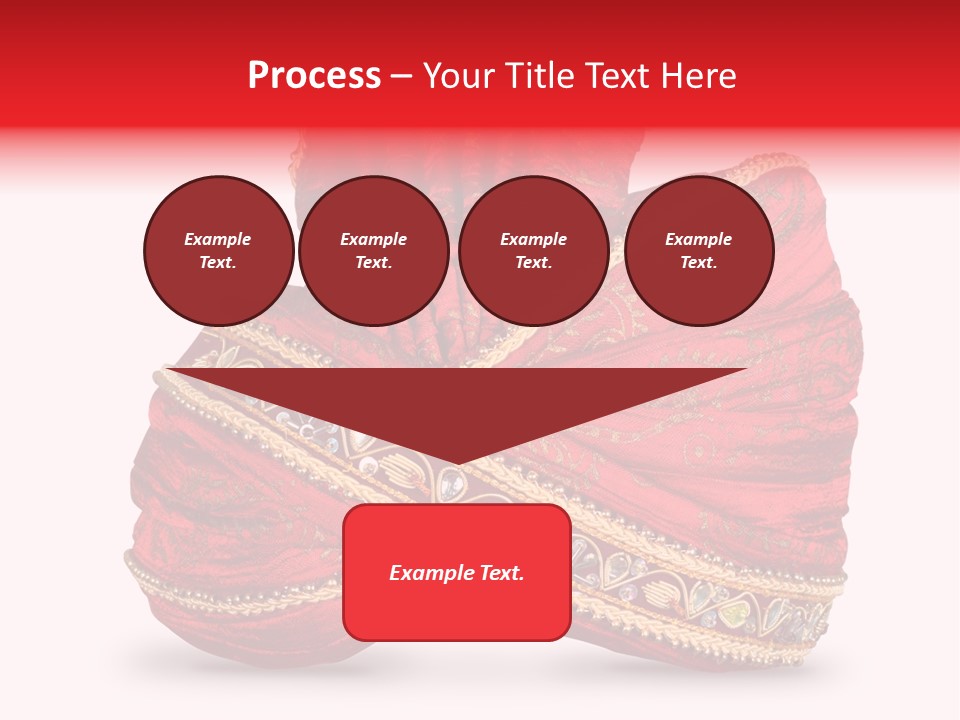 Process – Your Title Text Here

Example Text.

Example Text.

Example Text.

Example Text.

Example Text.